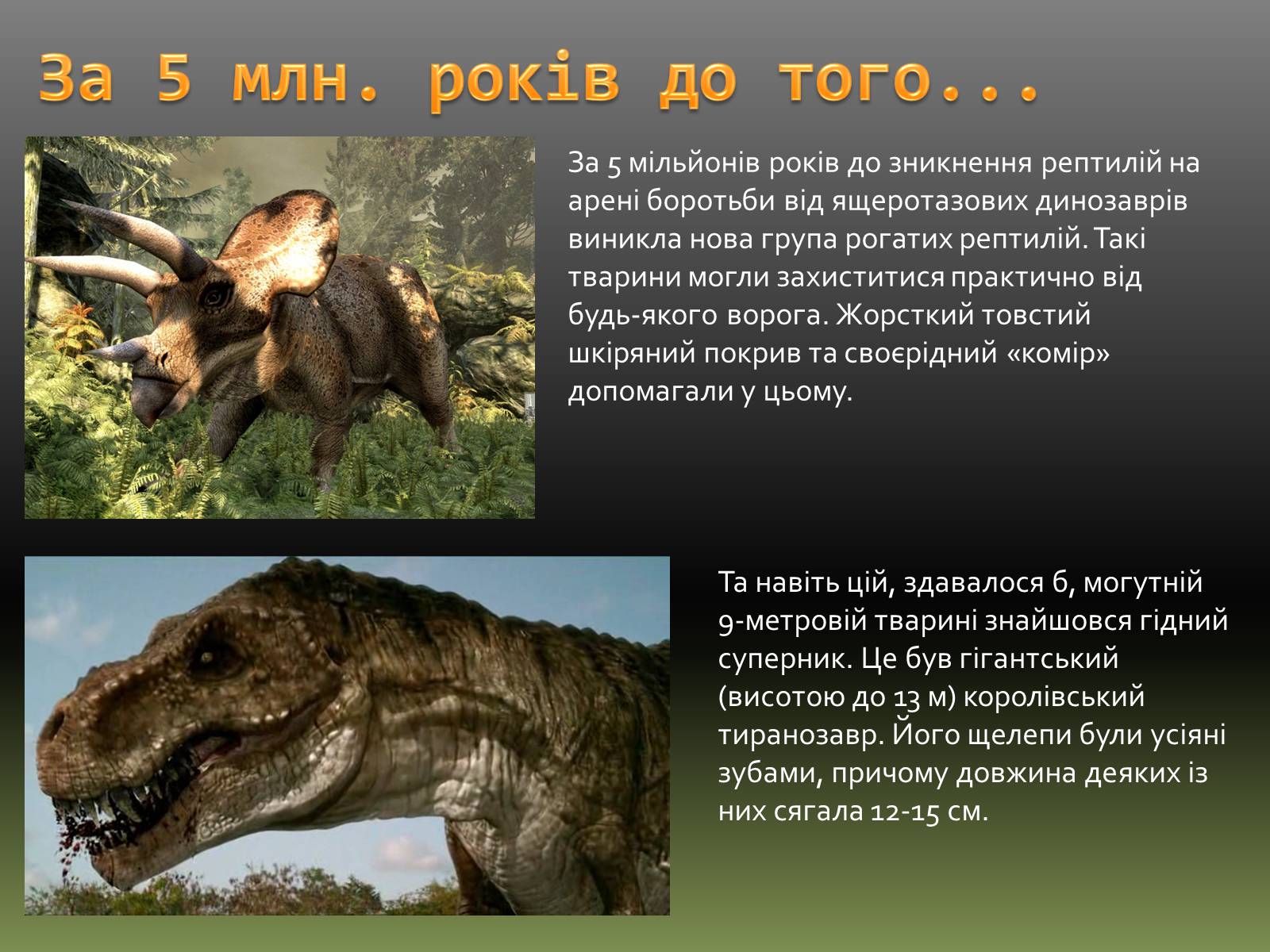 За 5 млн. років до того...

За 5 мільйонів років до зникнення рептилій на арені боротьби від ящеротазових динозаврів виникла нова група рогатих рептилій. Такі тварини могли захиститися практично від будь-якого ворога. Жорсткий товстий шкіряний покрив та своєрідний «комір» допомагали у цьому.

Та навіть цій, здавалося б, могутній 9-метровій тварині знайшовся гідний суперник. Це був гігантський (висотою до 13 м) королівський тиранозавр. Його щелепи були усіяні зубами, причому довжина деяких із них сягала 12-15 см.